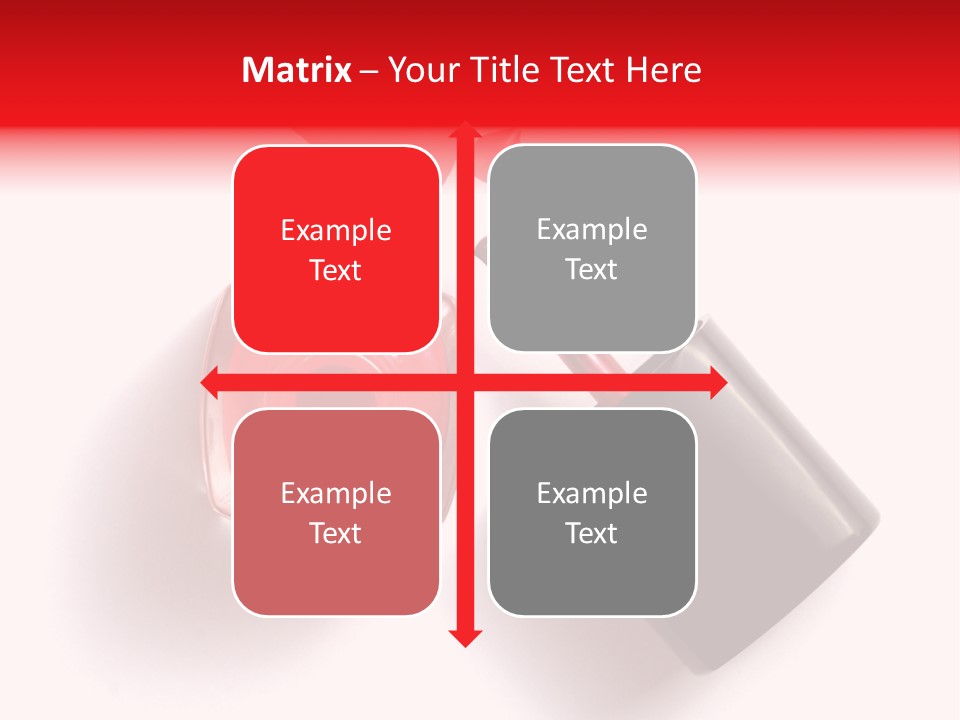 Matrix – Your Title Text Here

Example Text

Example Text

Example Text

Example Text